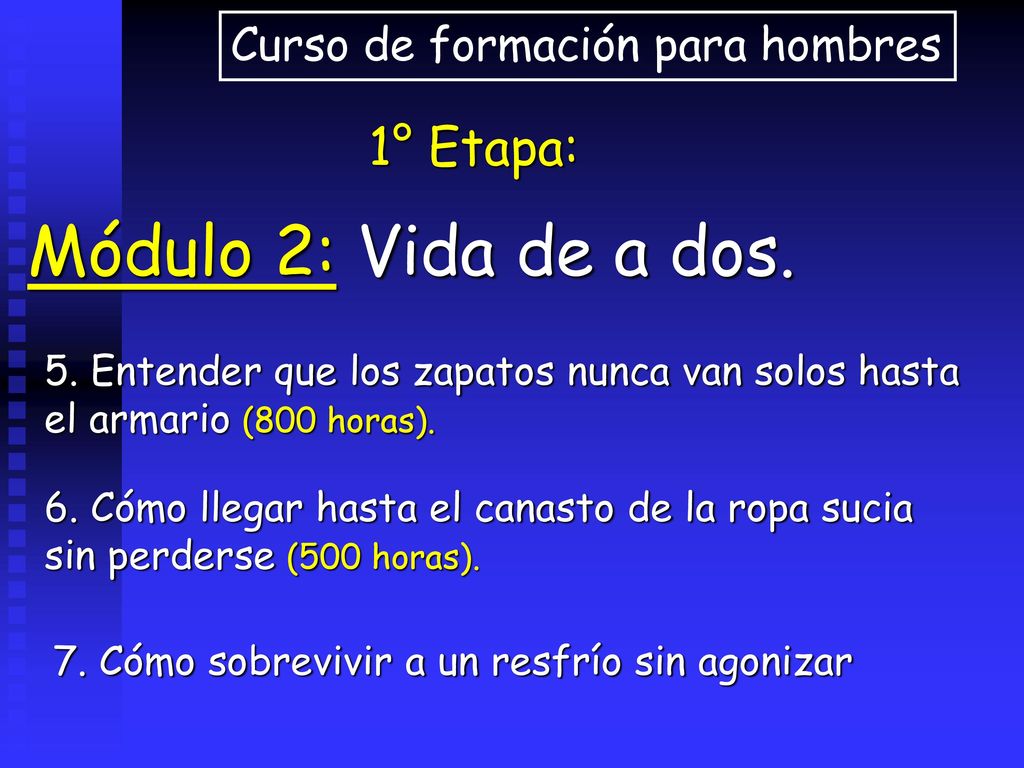 Curso de formación para hombres

1° Etapa:

Módulo 2: Vida de a dos.

5. Entender que los zapatos nunca van solos hasta el armario (800 horas).

6. Cómo llegar hasta el canasto de la ropa sucia sin perderse (500 horas).

7. Cómo sobrevivir a un resfrío sin agonizar